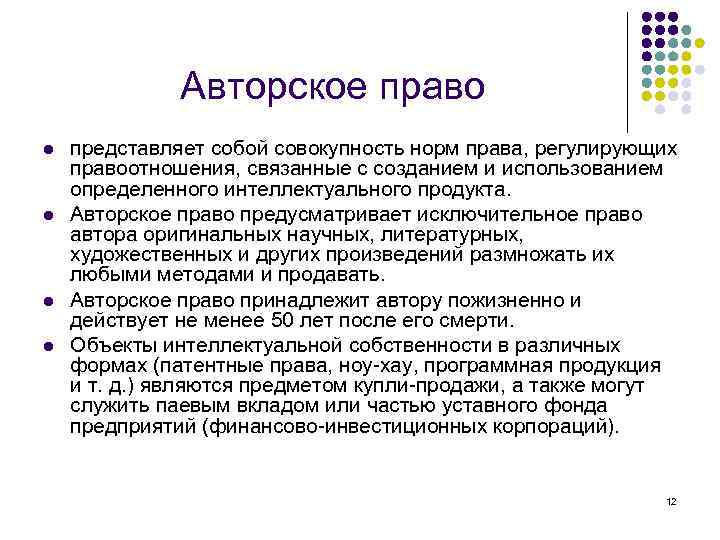 Авторское право

- представляет собой совокупность норм права, регулирующих правоотношения, связанные с созданием и использованием определенного интеллектуального продукта.
- Авторское право предусматривает исключительное право автора оригинальных научных, литературных, художественных и других произведений размножать их любыми методами и продавать.
- Авторское право принадлежит автору пожизненно и действует не менее 50 лет после его смерти.
- Объекты интеллектуальной собственности в различных формах (патентные права, ноу-хау, программная продукция и т. д.) являются предметом купли-продажи, а также могут служить паевым вкладом или частью уставного фонда предприятий (финансово-инвестиционных корпораций).

12